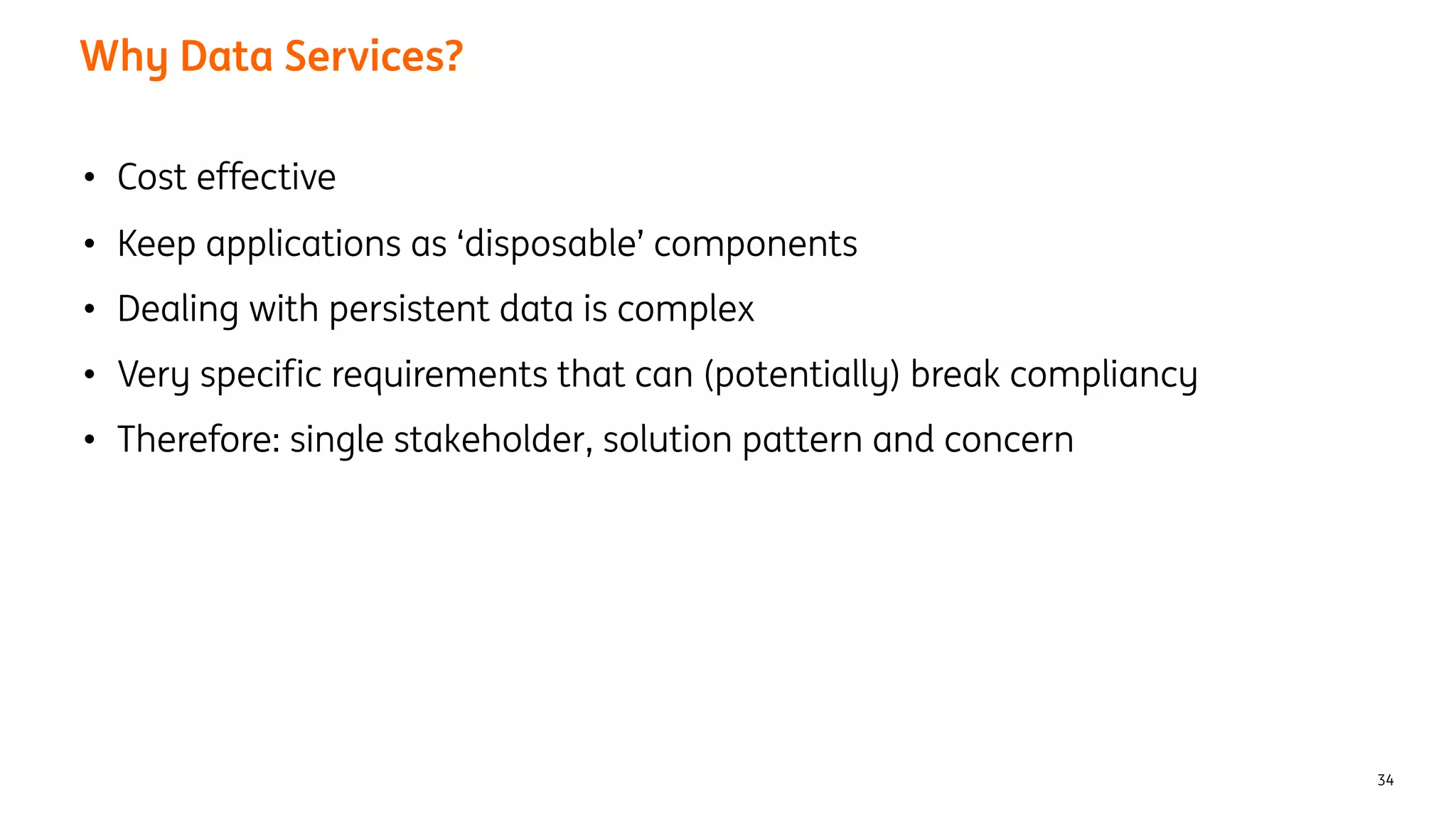 Why Data Services?

• Cost effective

• Keep applications as ‘disposable’ components

• Dealing with persistent data is complex

• Very specific requirements that can (potentially) break compliancy

• Therefore: single stakeholder, solution pattern and concern

34